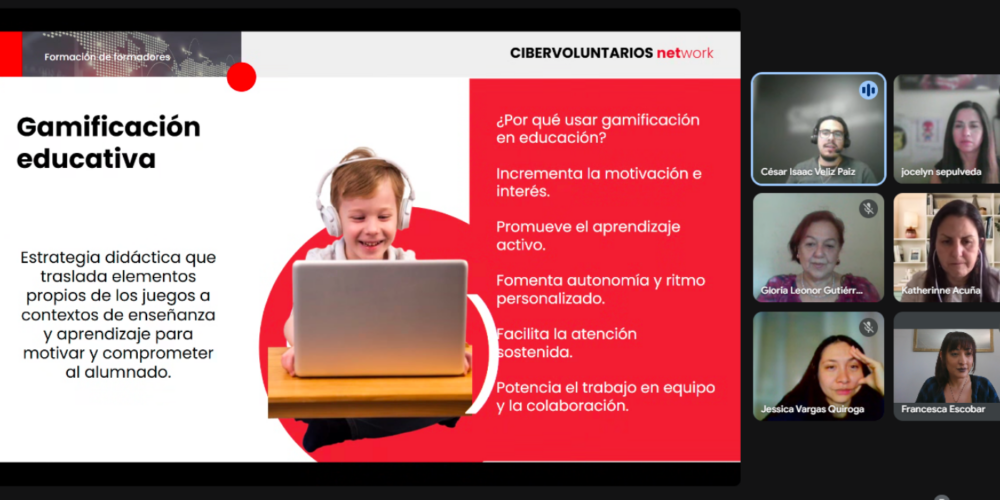 Formación de formadores

CIBERVOLUNTARIOS network

Gamificación educativa

Estrategia didáctica que traslada elementos propios de los juegos a contextos de enseñanza y aprendizaje para motivar y comprometer al alumnado.

¿Por qué usar gamificación en educación?

Incrementa la motivación e interés.

Promueve el aprendizaje activo.

Fomenta autonomía y ritmo personalizado.

Facilita la atención sostenida.

Potencia el trabajo en equipo y la colaboración.

César Isaac Veliz Paiz

jocelyn sepulveda

Gloria Leonor Gutiérr...

Katherinne Acuña

Jessica Vargas Quiroga

Francesca Escobar